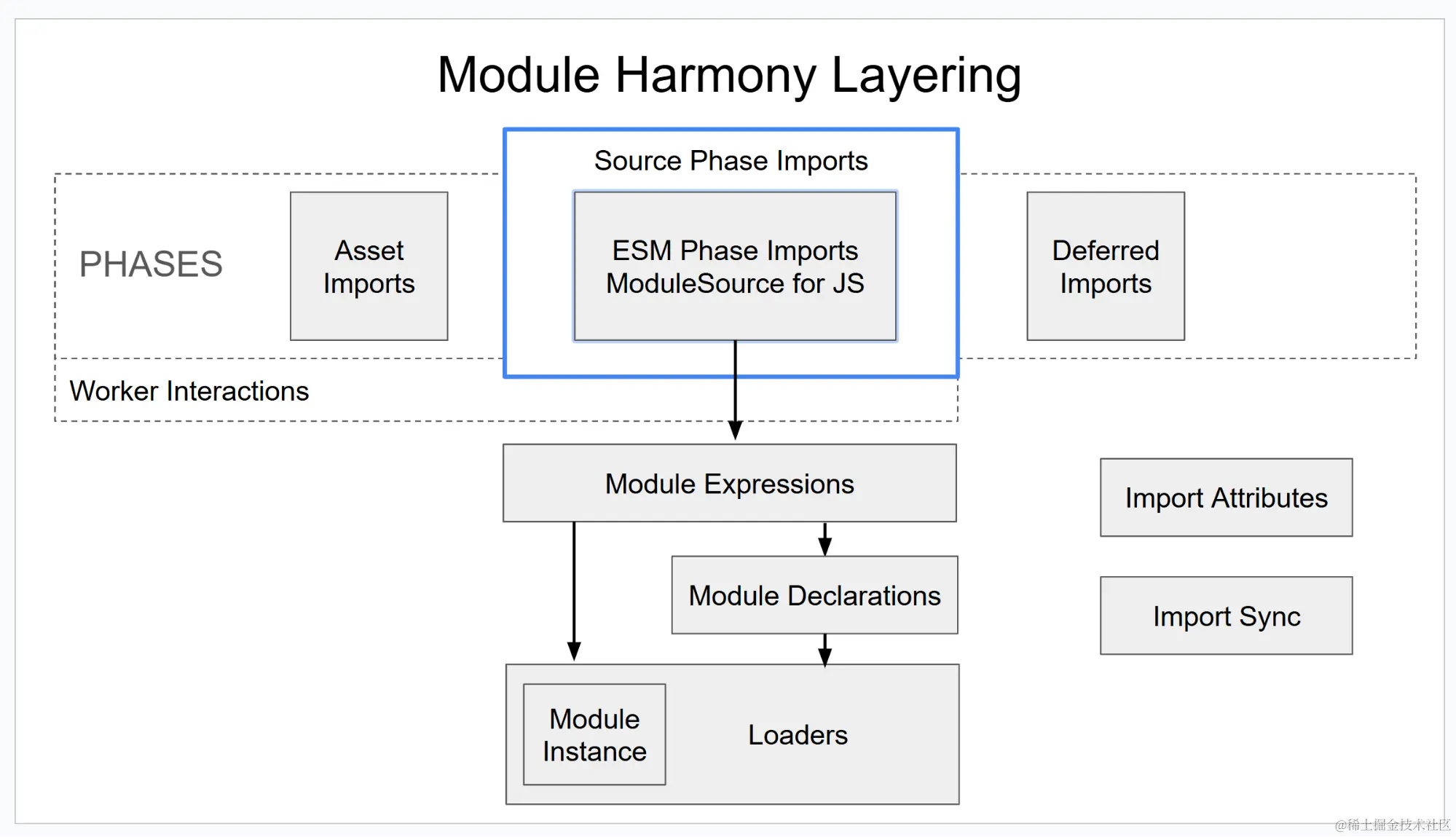 Module Harmony Layering

Source Phase Imports

PHASES

Asset Imports

ESM Phase Imports ModuleSource for JS

Deferred Imports

Worker Interactions

Module Expressions

Import Attributes

Module Declarations

Import Sync

Module Instance

Loaders

@稀土掘金技术社区